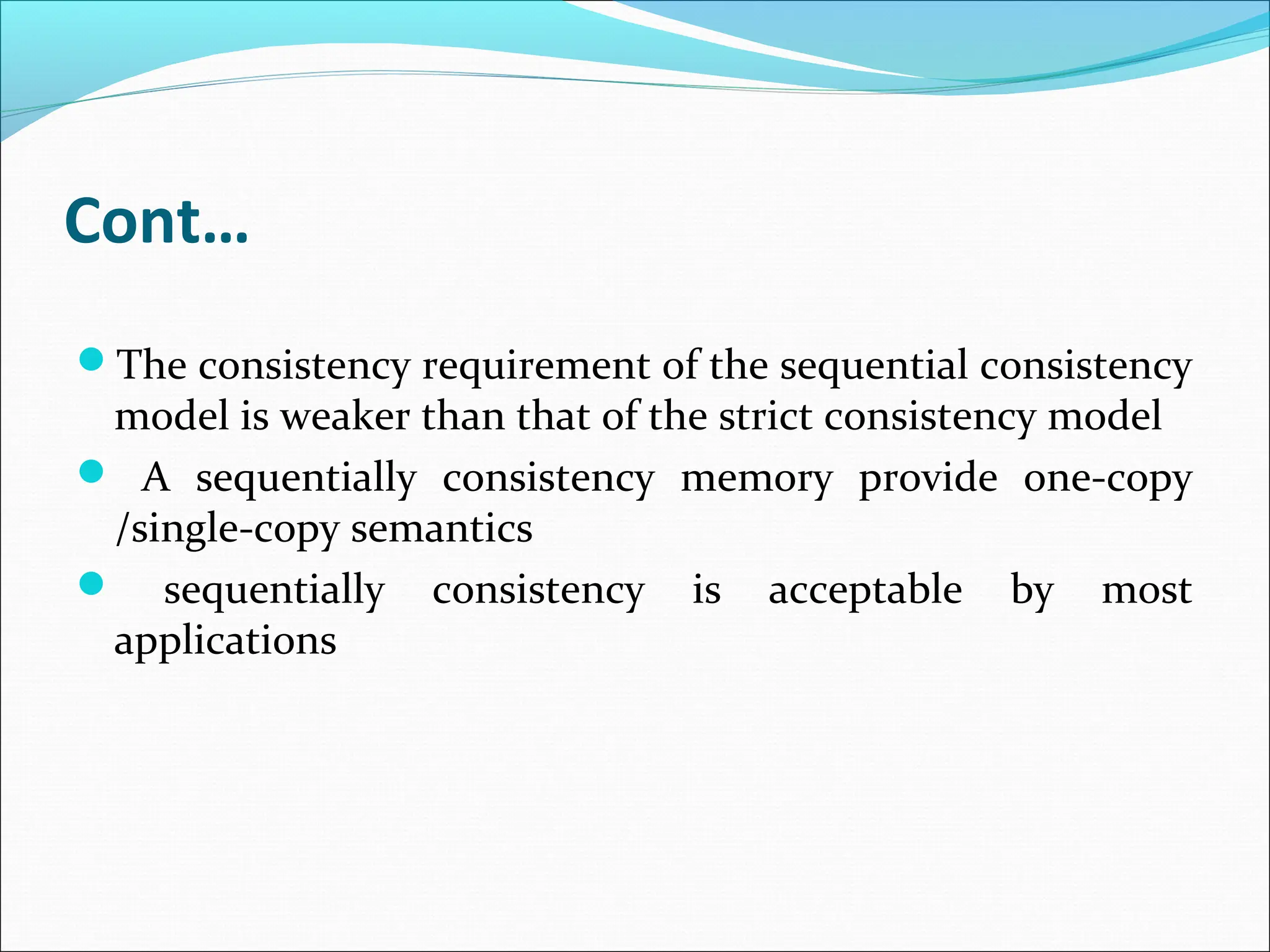 Cont…

- The consistency requirement of the sequential consistency model is weaker than that of the strict consistency model
- A sequentially consistency memory provide one-copy /single-copy semantics
- sequentially consistency is acceptable by most applications